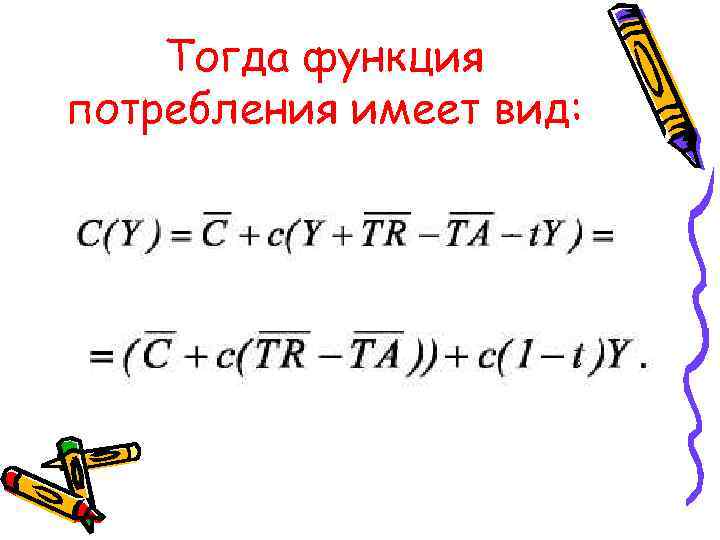 Тогда функция потребления имеет вид:

$C(Y) = \overline{C} + c(Y + \overline{TR} - \overline{TA} - tY) =$

$= (\overline{C} + c(\overline{TR} - \overline{TA})) + c(1 - t)Y.$